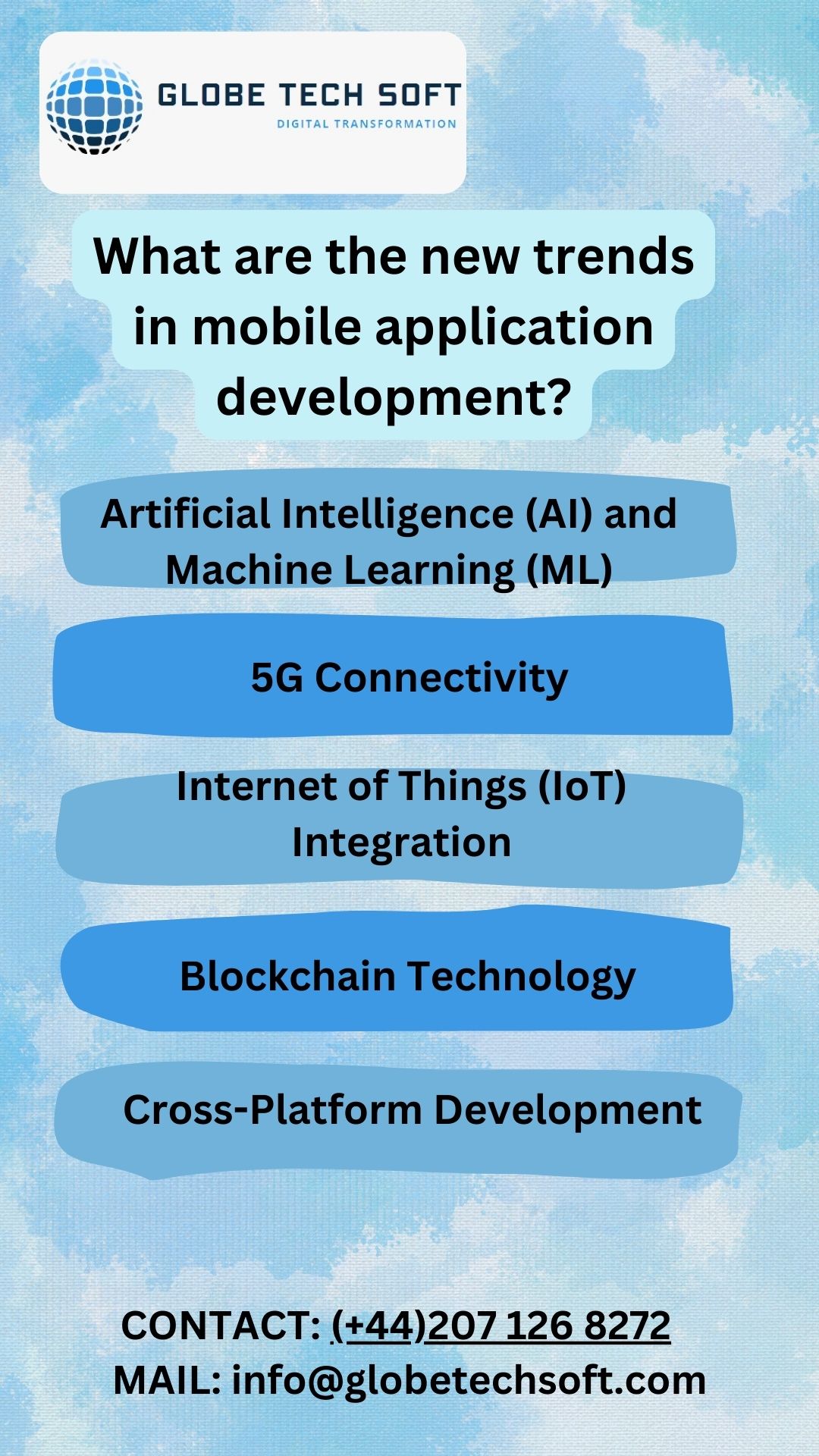 GLOBE TECH SOFT
DIGITAL TRANSFORMATION

What are the new trends in mobile application development?

Artificial Intelligence (AI) and Machine Learning (ML)

5G Connectivity

Internet of Things (IoT) Integration

Blockchain Technology

Cross-Platform Development

CONTACT: (+44)207 126 8272
MAIL: info@globetechsoft.com